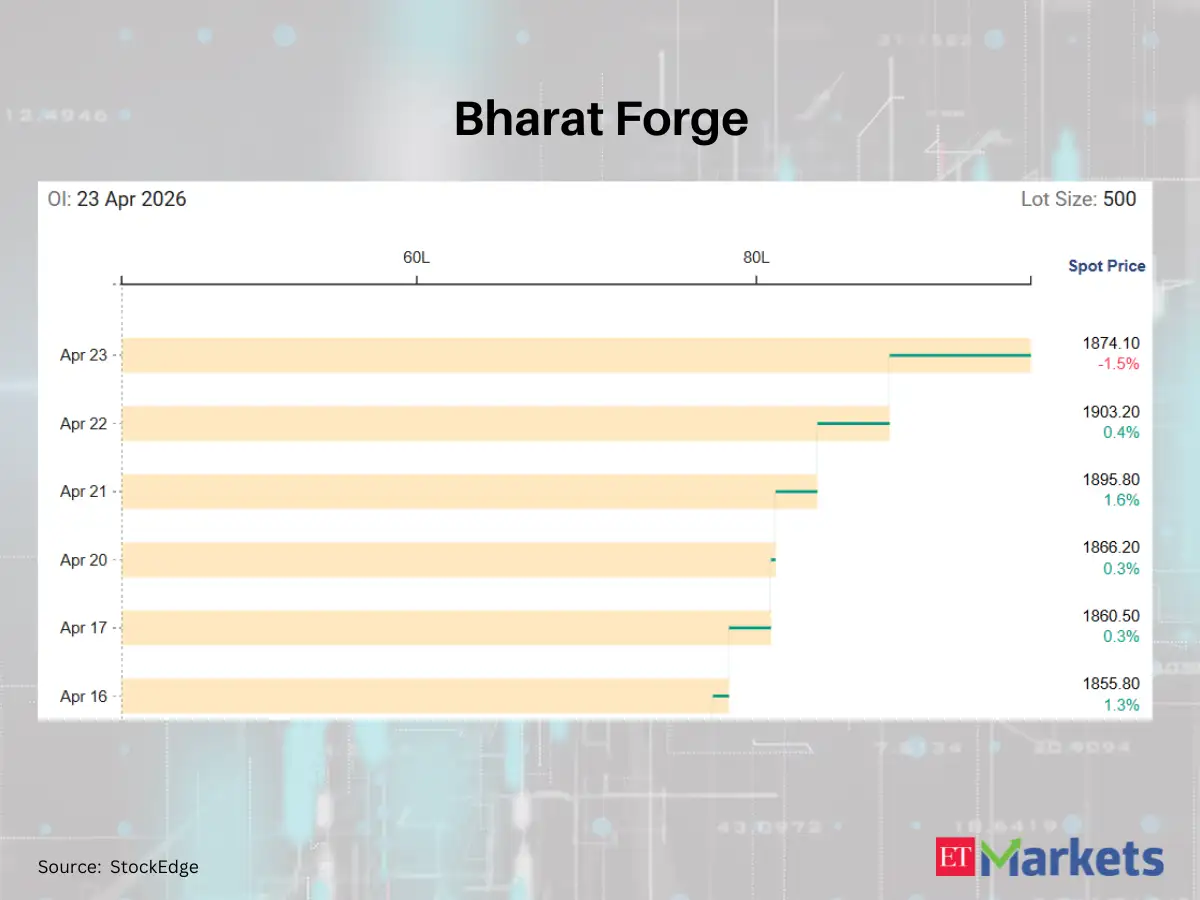 Bharat Forge

OI: 23 Apr 2026

Lot Size: 500

60L

80L

Spot Price

Apr 23

1874.10
-1.5%

Apr 22

1903.20
0.4%

Apr 21

1895.80
1.6%

Apr 20

1866.20
0.3%

Apr 17

1860.50
0.3%

Apr 16

1855.80
1.3%

Source: StockEdge

ET Markets